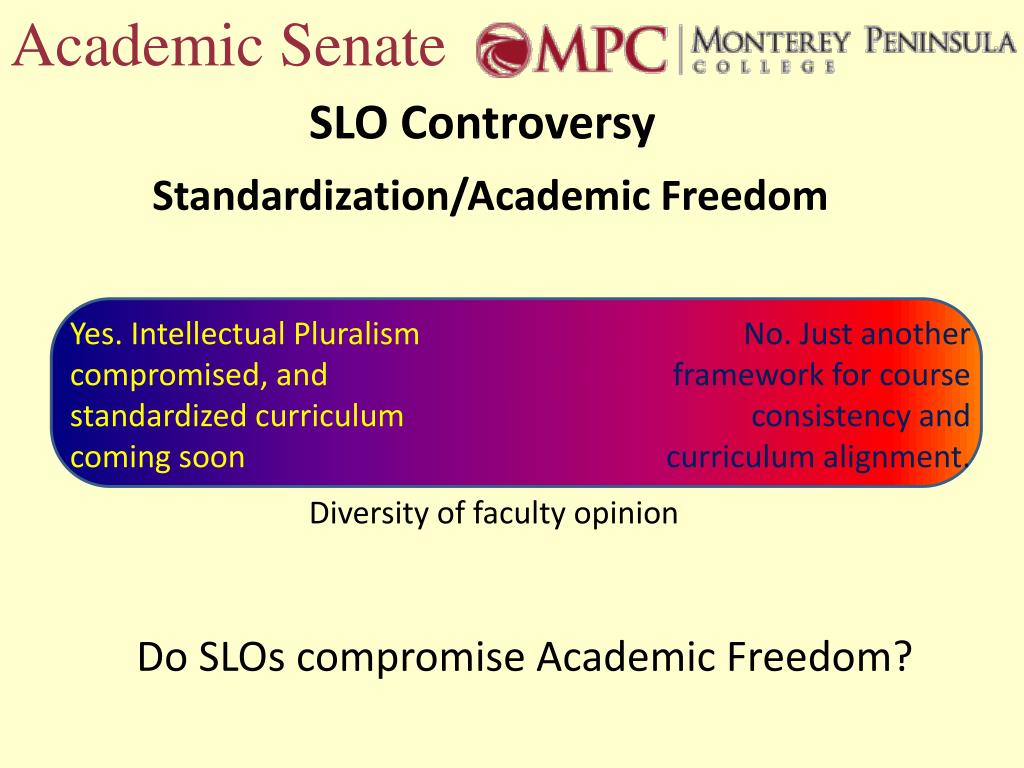 Academic Senate MPC | MONTEREY PENINSULA COLLEGE

SLO Controversy

Standardization/Academic Freedom

Yes. Intellectual Pluralism compromised, and standardized curriculum coming soon

No. Just another framework for course consistency and curriculum alignment.

Diversity of faculty opinion

Do SLOs compromise Academic Freedom?